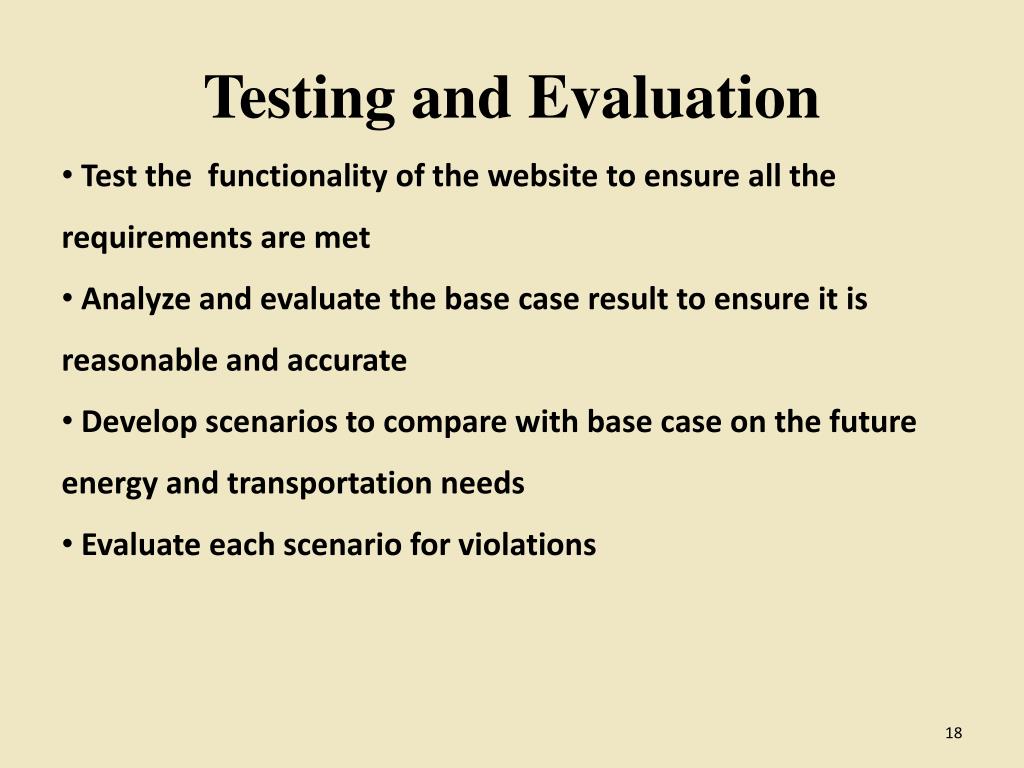 Testing and Evaluation

• Test the functionality of the website to ensure all the requirements are met

• Analyze and evaluate the base case result to ensure it is reasonable and accurate

• Develop scenarios to compare with base case on the future energy and transportation needs

• Evaluate each scenario for violations

18